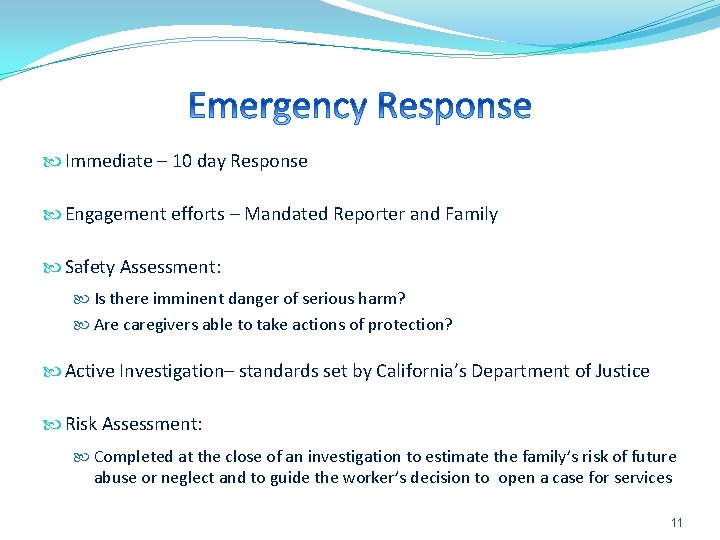 Emergency Response

Immediate – 10 day Response

Engagement efforts – Mandated Reporter and Family

Safety Assessment:

Is there imminent danger of serious harm?

Are caregivers able to take actions of protection?

Active Investigation– standards set by California's Department of Justice

Risk Assessment:

Completed at the close of an investigation to estimate the family's risk of future abuse or neglect and to guide the worker's decision to open a case for services

11